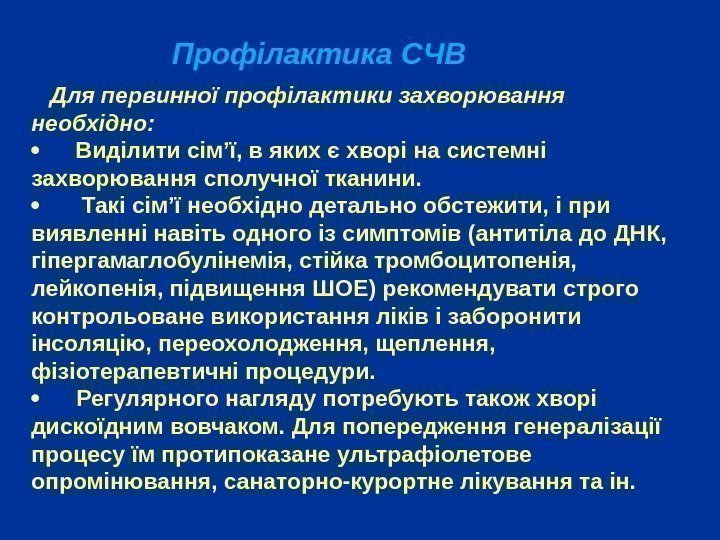 Профілактика СЧВ

Для первинної профілактики захворювання необхідно:

• Виділити сім'ї, в яких є хворі на системні захворювання сполучної тканини.

• Такі сім'ї необхідно детально обстежити, і при виявленні навіть одного із симптомів (антитіла до ДНК, гіпергамаглобулінемія, стійка тромбоцитопенія, лейкопенія, підвищення ШОЕ) рекомендувати строго контрольоване використання ліків і заборонити інсоляцію, переохолодження, щеплення, фізіотерапевтичні процедури.

• Регулярного нагляду потребують також хворі дискоїдним вовчаком. Для попередження генералізації процесу їм протипоказане ультрафіолетове опромінювання, санаторно-курортне лікування та ін.